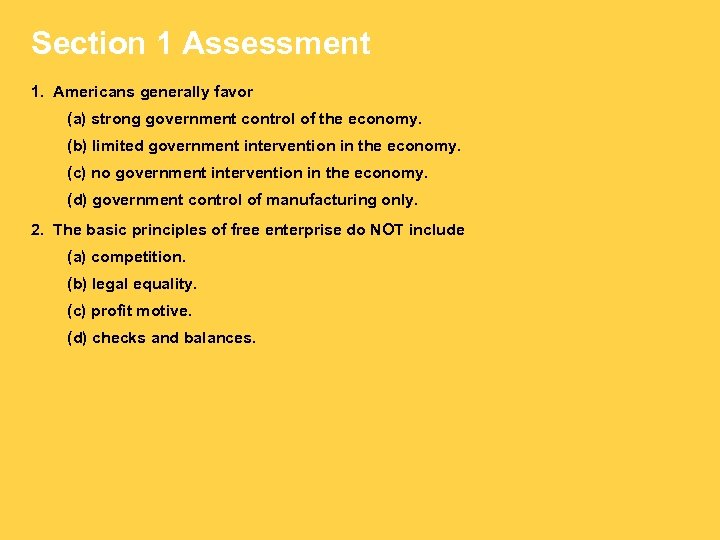 Section 1 Assessment

1. Americans generally favor

(a) strong government control of the economy.

(b) limited government intervention in the economy.

(c) no government intervention in the economy.

(d) government control of manufacturing only.

2. The basic principles of free enterprise do NOT include

(a) competition.

(b) legal equality.

(c) profit motive.

(d) checks and balances.